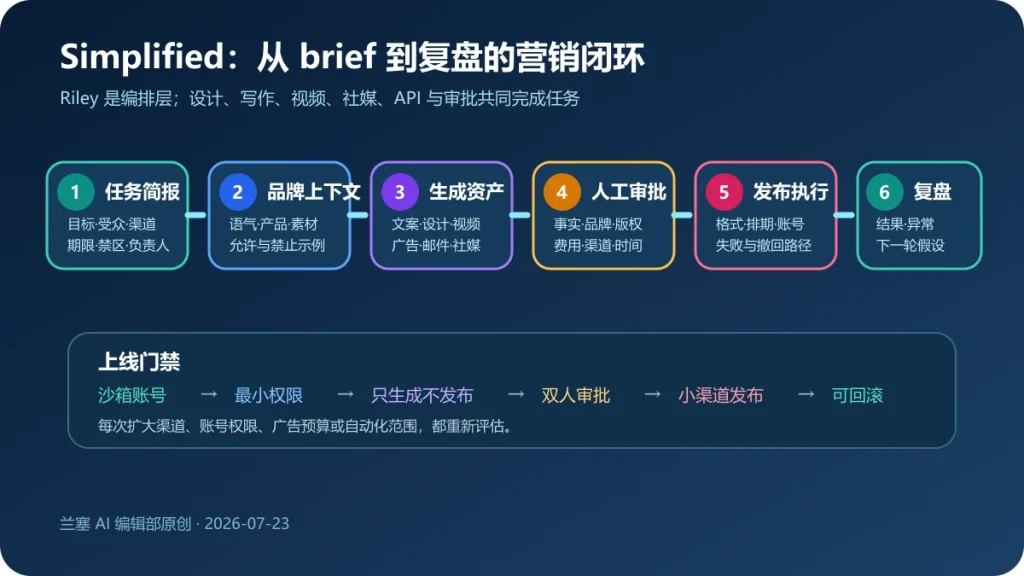 Simplified：从 brief 到复盘的营销闭环

Riley 是编排层；设计、写作、视频、社媒、API 与审批共同完成任务

1 任务简报
目标·受众·渠道
期限·禁区·负责人

2 品牌上下文
语气·产品·素材
允许与禁止示例

3 生成资产
文案·设计·视频
广告·邮件·社媒

4 人工审批
事实·品牌·版权
费用·渠道·时间

5 发布执行
格式·排期·账号
失败与撤回路径

6 复盘
结果·异常
下一轮假设

上线门禁
沙箱账号 → 最小权限 → 只生成不发布 → 双人审批 → 小渠道发布 → 可回滚
每次扩大渠道、账号权限、广告预算或自动化范围，都重新评估。

兰塞 AI 编辑部原创 · 2026-07-23